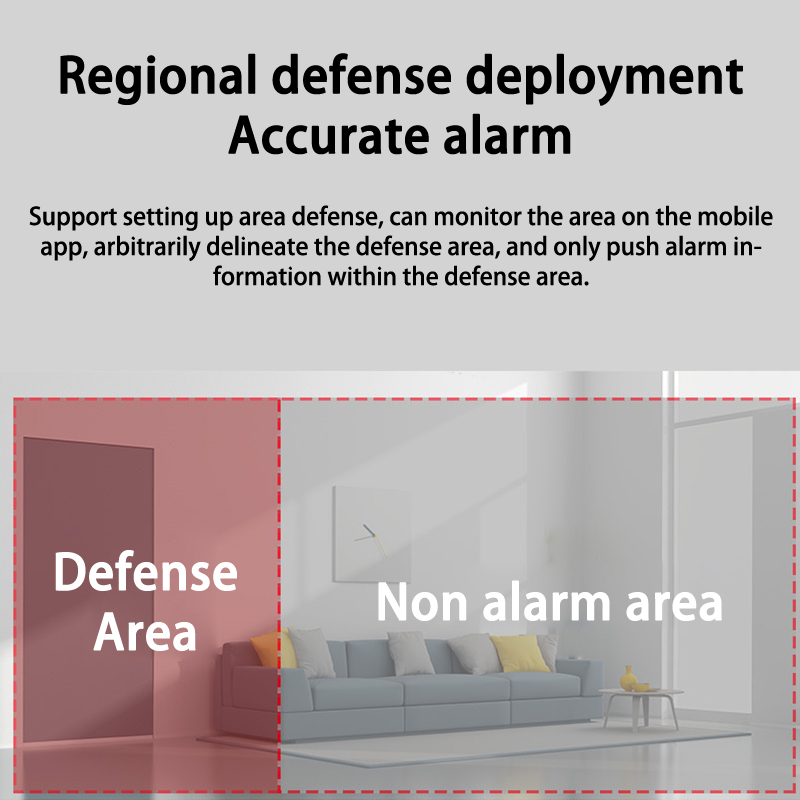 Regional defense deployment
Accurate alarm

Support setting up area defense, can monitor the area on the mobile app, arbitrarily delineate the defense area, and only push alarm information within the defense area.

Defense Area

Non alarm area